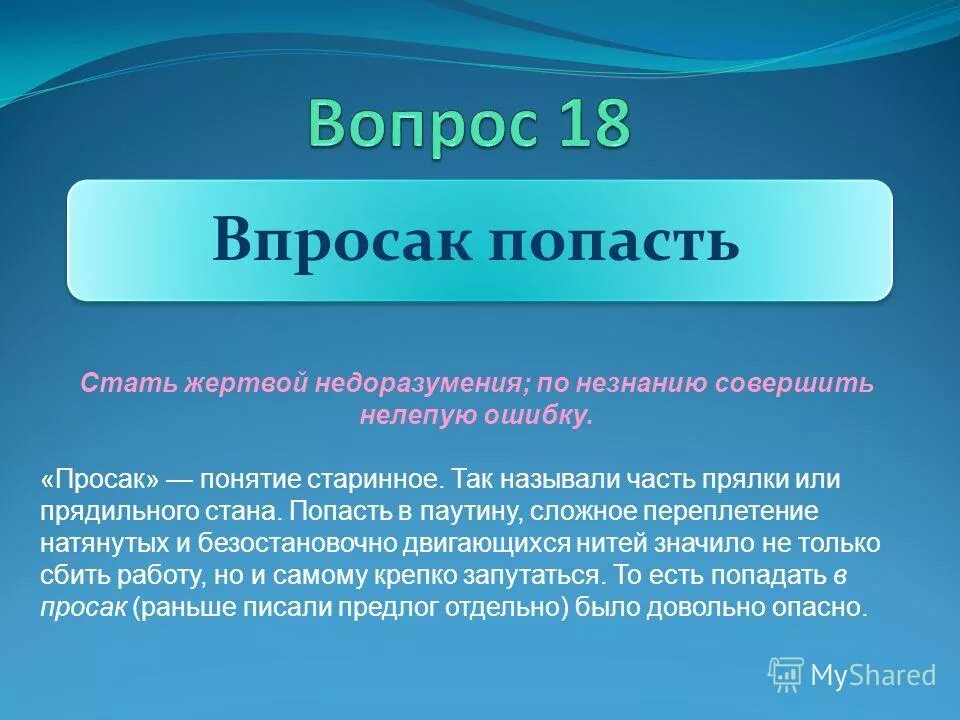 Вопрос 18

Впросак попасть

Стать жертвой недоразумения; по незнанию совершить нелепую ошибку.

«Просак» — понятие старинное. Так называли часть прялки или прядильного стана. Попасть в паутину, сложное переплетение натянутых и безостановочно двигающихся нитей значило не только сбить работу, но и самому крепко запутаться. То есть попадать в просак (раньше писали предлог отдельно) было довольно опасно.

MyShared